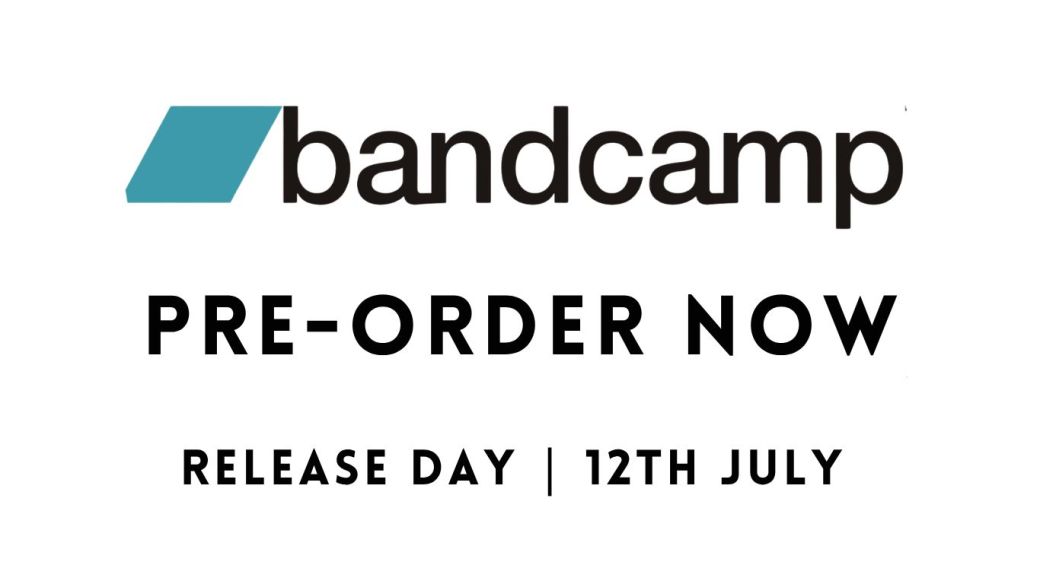 bandcamp

PRE-ORDER NOW

RELEASE DAY | 12TH JULY